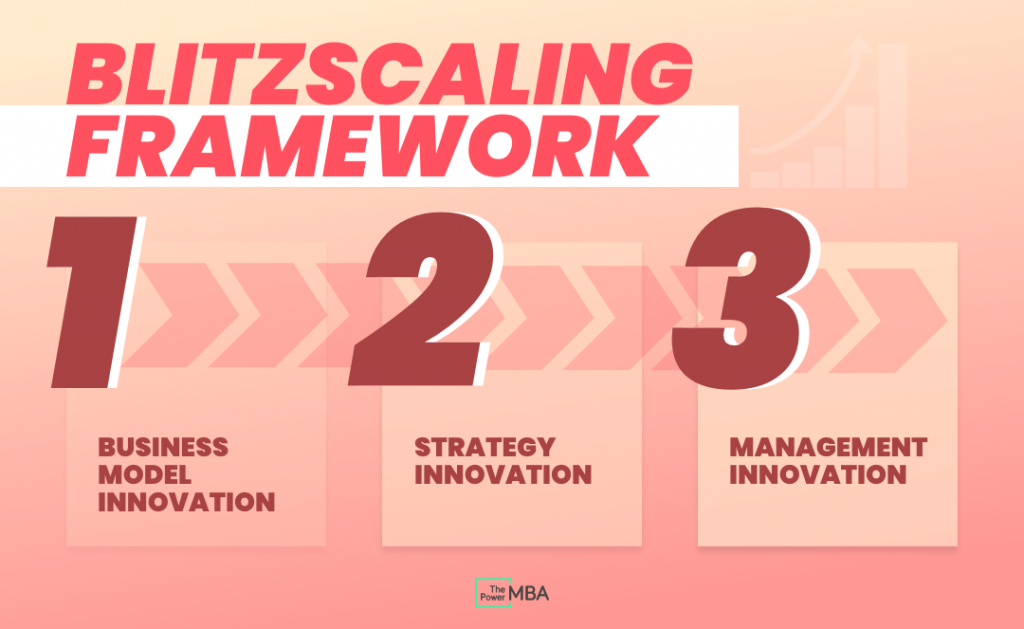 BLITZSCALING FRAMEWORK

1

BUSINESS MODEL INNOVATION

2

STRATEGY INNOVATION

3

MANAGEMENT INNOVATION

The Power MBA